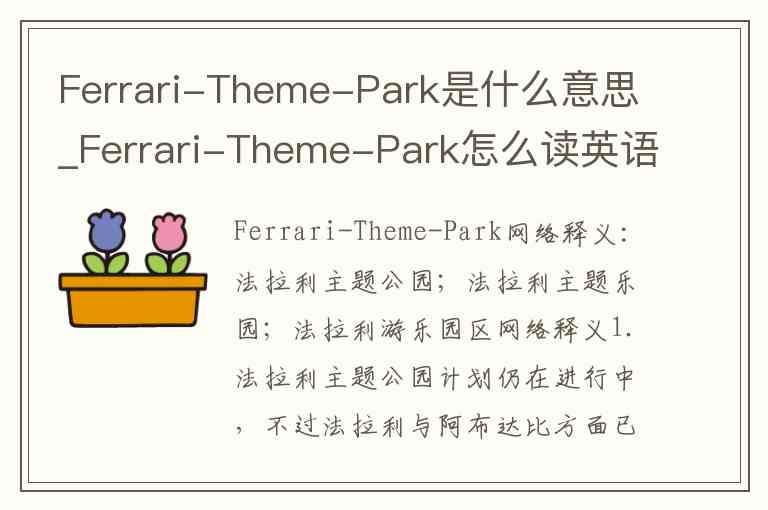 Ferrari-Theme-Park是什么意思_Ferrari-Theme-Park怎么读英语

Ferrari-Theme-Park网络释义:法拉利主题公园;法拉利主题乐园;法拉利游乐园区网络释义1.法拉利主题公园计划仍在进行中,不过法拉利与阿布达比方面已